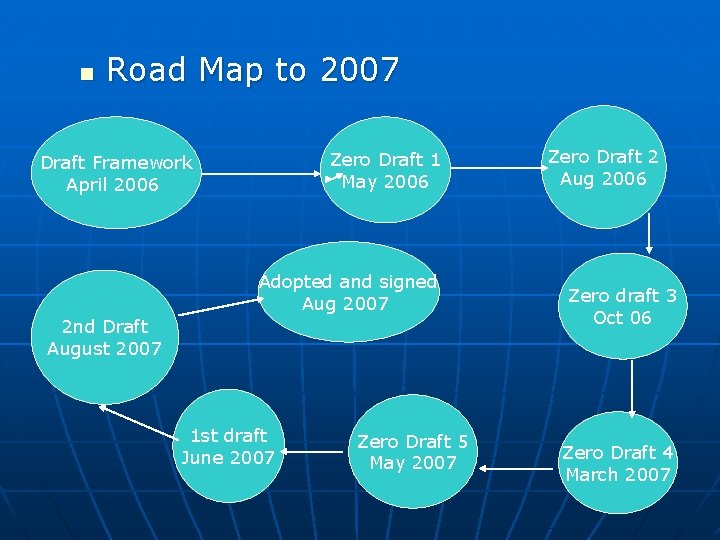 Road Map to 2007

Draft Framework April 2006

Zero Draft 1 May 2006

Zero Draft 2 Aug 2006

Zero draft 3 Oct 06

Zero Draft 4 March 2007

Zero Draft 5 May 2007

1st draft June 2007

2nd Draft August 2007

Adopted and signed Aug 2007